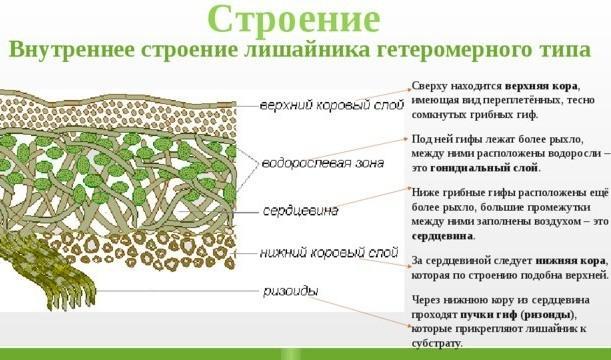 Строение

Внутреннее строение лишайника гетеромерного типа

верхний коровый слой

водорослевая зона

сердцевина

нижний коровый слой

ризоиды

Сверху находится верхняя кора, имеющая вид переплетённых, тесно сомкнутых грибных гиф.

Под ней гифы лежат более рыхло, между ними расположены водоросли – это гонидиальный слой.

Ниже грибные гифы расположены ещё более рыхло, большие промежутки между ними заполнены воздухом – это сердцевина.

За сердцевиной следует нижняя кора, которая по строению подобна верхней.

Через нижнюю кору из сердцевина проходят пучки гиф (ризоиды), которые прикрепляют лишайник к субстрату.